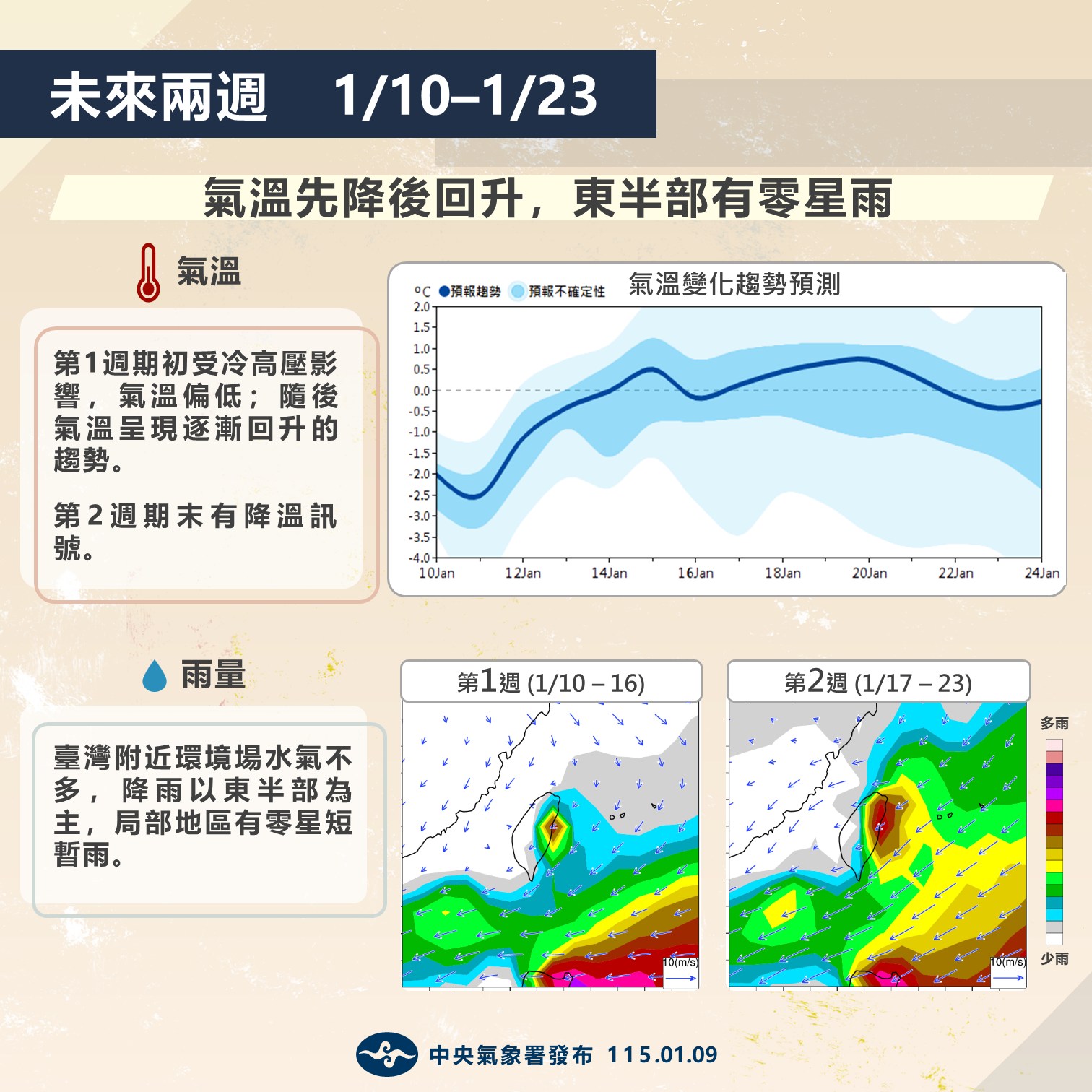 未來兩週 1/10–1/23

氣溫先降後回升，東半部有零星雨

氣溫

第1週期初受冷高壓影響，氣溫偏低；隨後氣溫呈現逐漸回升的趨勢。

第2週期末有降溫訊號。

°C ●預報趨勢 ●預報不確定性 氣溫變化趨勢預測

2.0
1.5
1.0
0.5
0.0
-0.5
-1.0
-1.5
-2.0
-2.5
-3.0
-3.5
-4.0

10Jan 12Jan 14Jan 16Jan 18Jan 20Jan 22Jan 24Jan

雨量

臺灣附近環境場水氣不多，降雨以東半部為主，局部地區有零星短暫雨。

第1週 (1/10 – 16)

10(m/s)

第2週 (1/17 – 23)

10(m/s)

多雨

少雨

中央氣象署發布 115.01.09